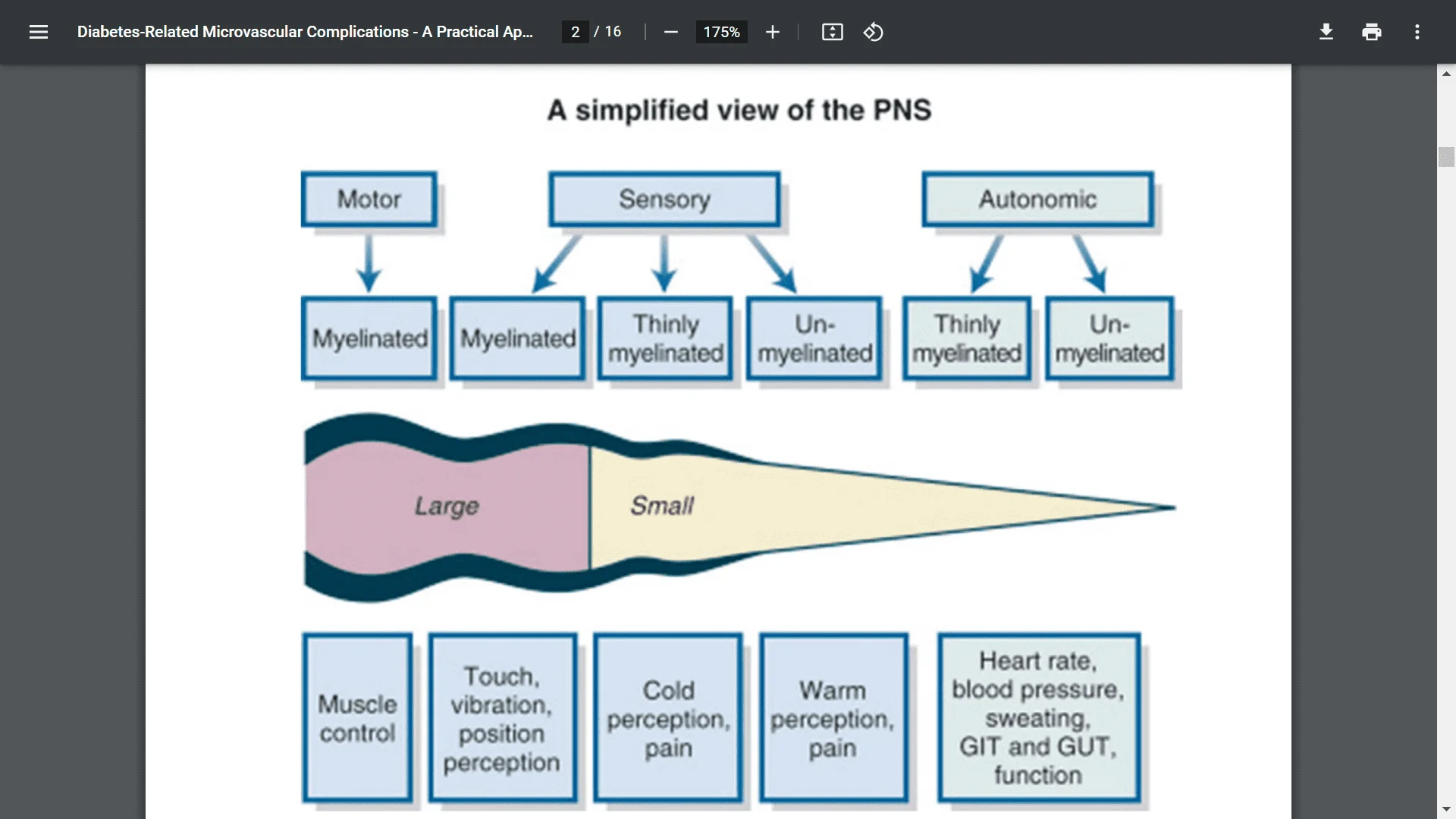 Diabetes-Related Microvascular Complications - A Practical Ap...

2 / 16

175%

A simplified view of the PNS

Motor

Sensory

Autonomic

Myelinated

Myelinated

Thinly myelinated

Un-myelinated

Thinly myelinated

Un-myelinated

Large

Small

Muscle control

Touch, vibration, position perception

Cold perception, pain

Warm perception, pain

Heart rate, blood pressure, sweating, GIT and GUT, function